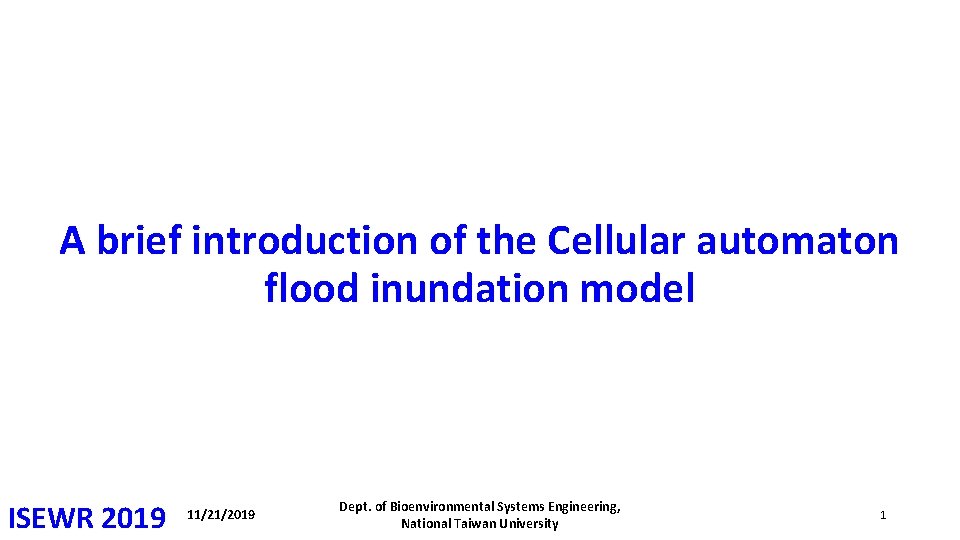 A brief introduction of the Cellular automaton flood inundation model

ISEWR 2019

11/21/2019

Dept. of Bioenvironmental Systems Engineering, National Taiwan University

1